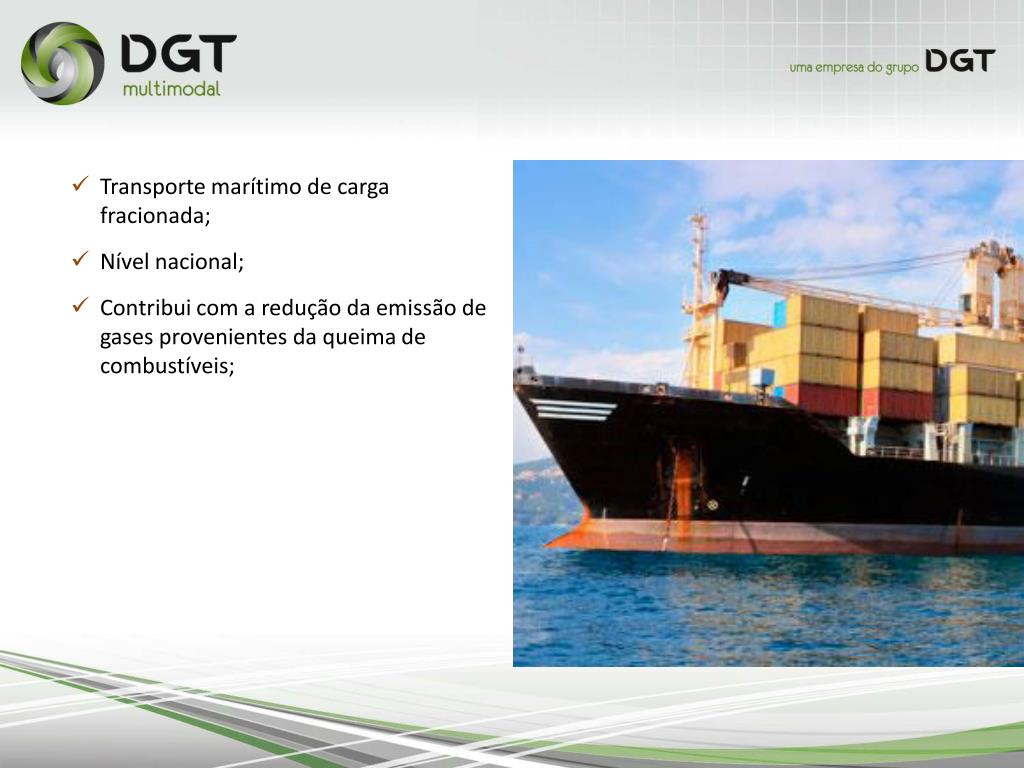 DGT
multimodal

uma empresa do grupo DGT

✓ Transporte marítimo de carga fracionada;

✓ Nível nacional;

✓ Contribui com a redução da emissão de gases provenientes da queima de combustíveis;